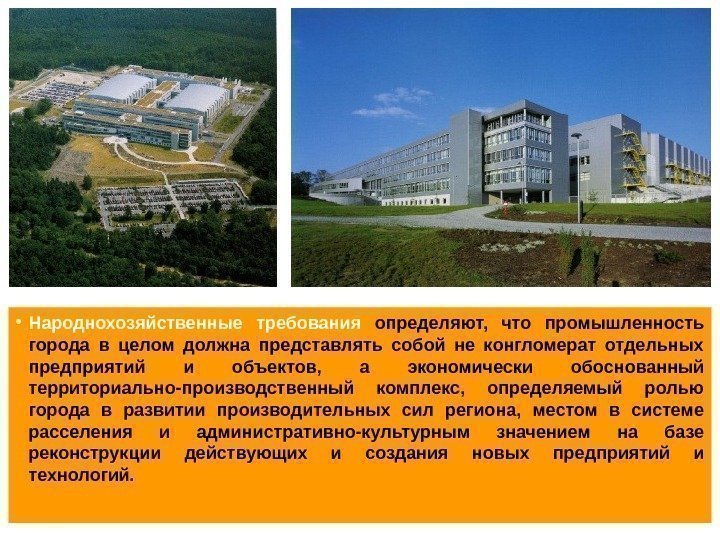 • Народнохозяйственные требования определяют, что промышленность города в целом должна представлять собой не конгломерат отдельных предприятий и объектов, а экономически обоснованный территориально-производственный комплекс, определяемый ролью города в развитии производительных сил региона, местом в системе расселения и административно-культурным значением на базе реконструкции действующих и создания новых предприятий и технологий.